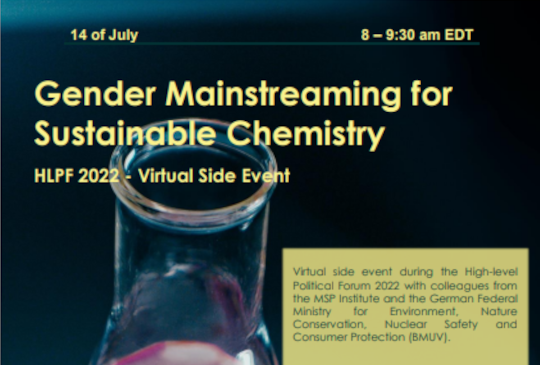 14 of July

8 – 9:30 am EDT

Gender Mainstreaming for Sustainable Chemistry

HLPF 2022 - Virtual Side Event

Virtual side event during the High-level Political Forum 2022 with colleagues from the MSP Institute and the German Federal Ministry for Environment, Nature Conservation, Nuclear Safety and Consumer Protection (BMUV).